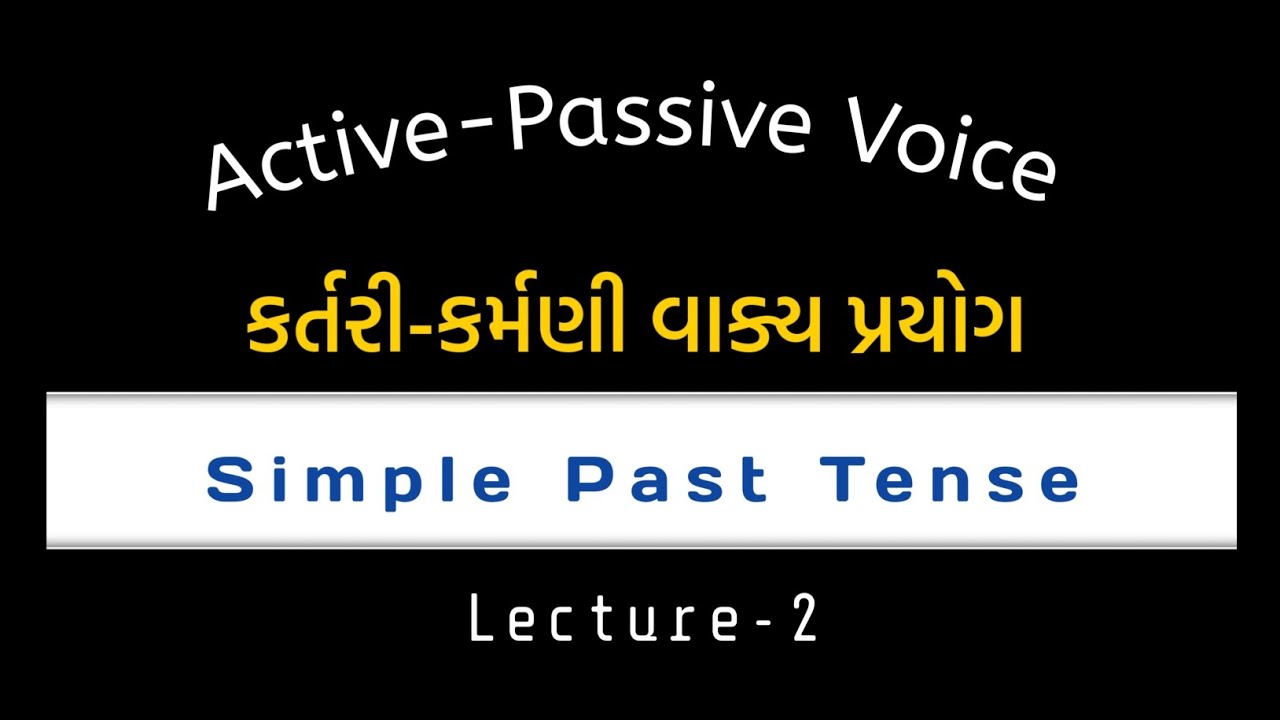 Active-Passive Voice

કર્તરી-કર્મણી વાક્ય પ્રયોગ

Simple Past Tense

Lecture-2